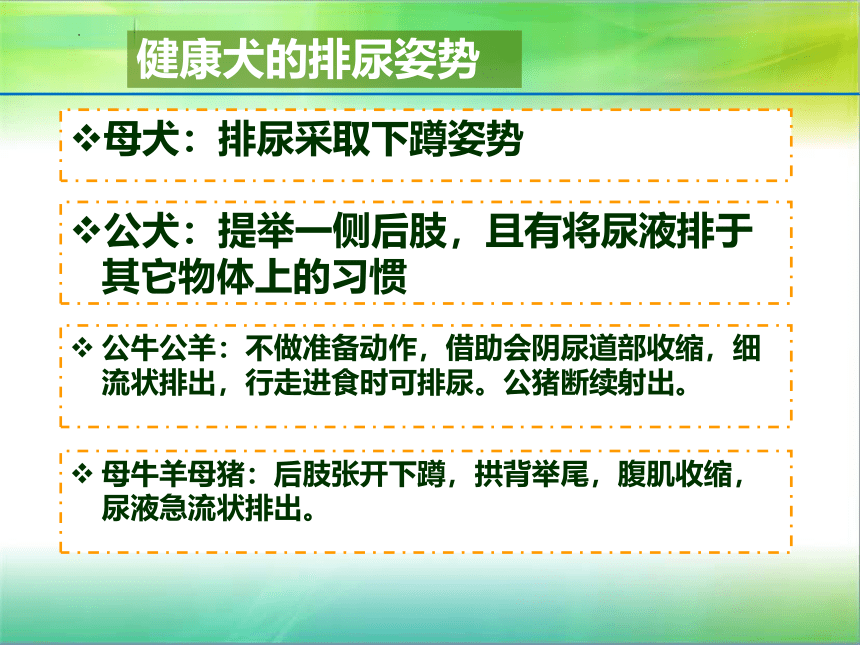 健康犬的排尿姿势

❖母犬：排尿采取下蹲姿势

❖公犬：提举一侧后肢，且有将尿液排于其它物体上的习惯

❖ 公牛公羊：不做准备动作，借助会阴尿道部收缩，细流状排出，行走进食时可排尿。公猪断续射出。

❖ 母牛羊母猪：后肢张开下蹲，拱背举尾，腹肌收缩，尿液急流状排出。